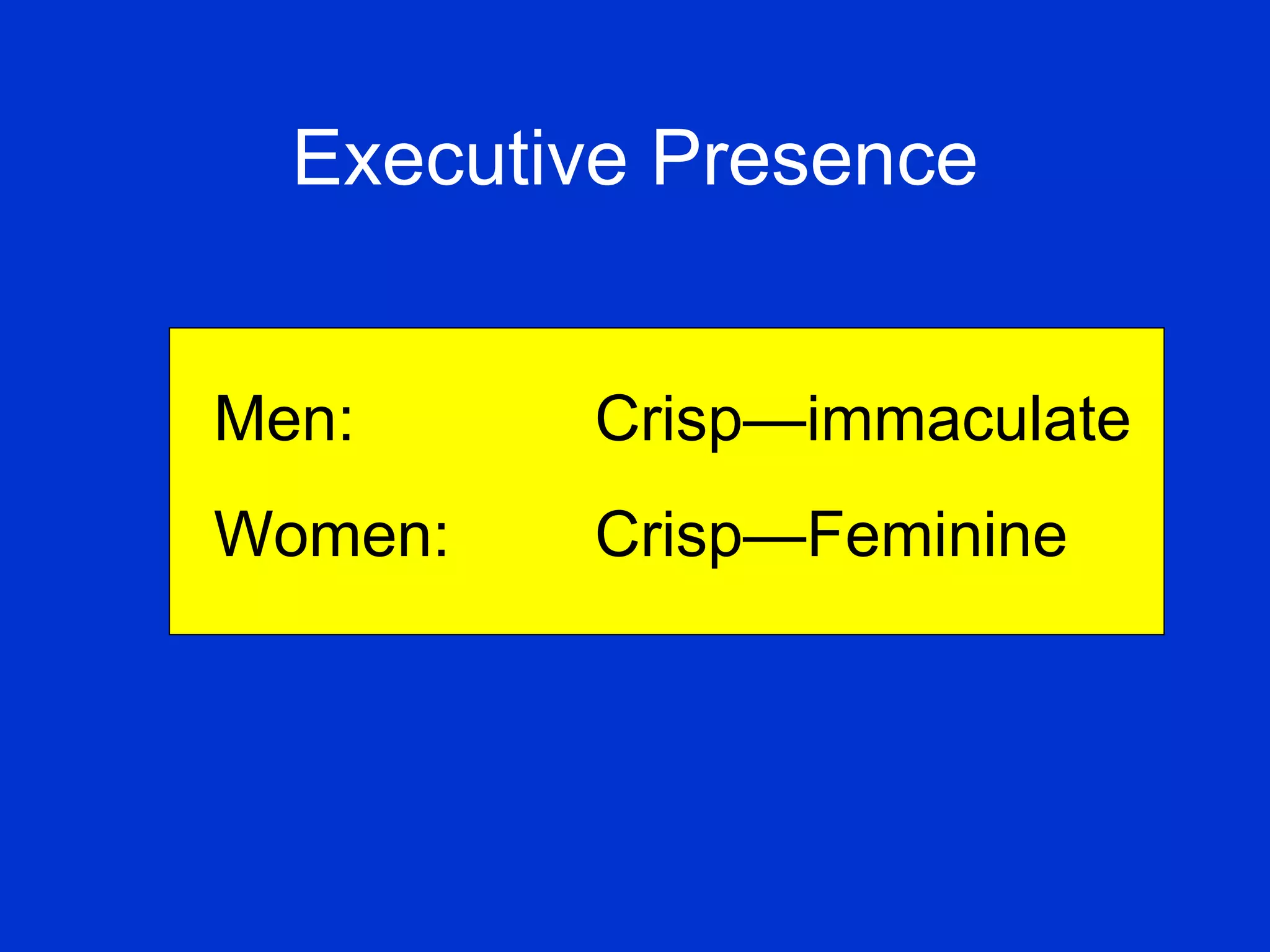 Executive Presence

Men: Crisp—immaculate

Women: Crisp—Feminine